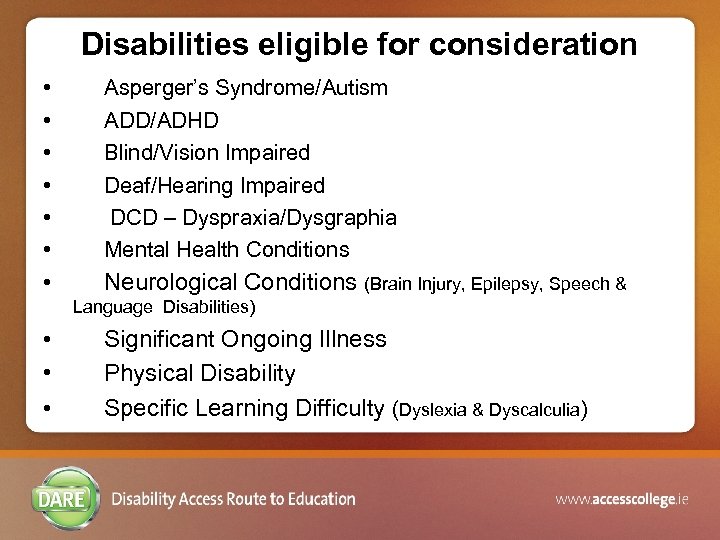 Disabilities eligible for consideration

• Asperger's Syndrome/Autism
• ADD/ADHD
• Blind/Vision Impaired
• Deaf/Hearing Impaired
• DCD – Dyspraxia/Dysgraphia
• Mental Health Conditions
• Neurological Conditions (Brain Injury, Epilepsy, Speech & Language Disabilities)
• Significant Ongoing Illness
• Physical Disability
• Specific Learning Difficulty (Dyslexia & Dyscalculia)

DARE Disability Access Route to Education

www.accesscollege.ie